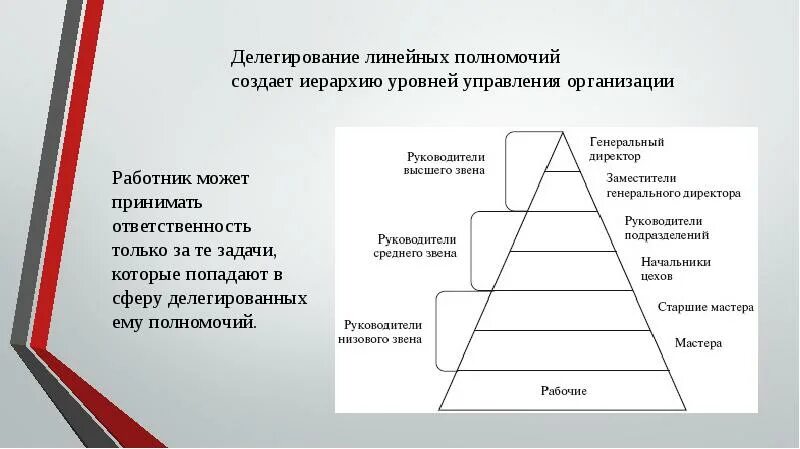 Делегирование линейных полномочий
создает иерархию уровней управления организации

Работник может принимать ответственность только за те задачи, которые попадают в сферу делегированных ему полномочий.

Руководители высшего звена

Руководители среднего звена

Руководители низового звена

Генеральный директор

Заместители генерального директора

Руководители подразделений

Начальники цехов

Старшие мастера

Мастера

Рабочие